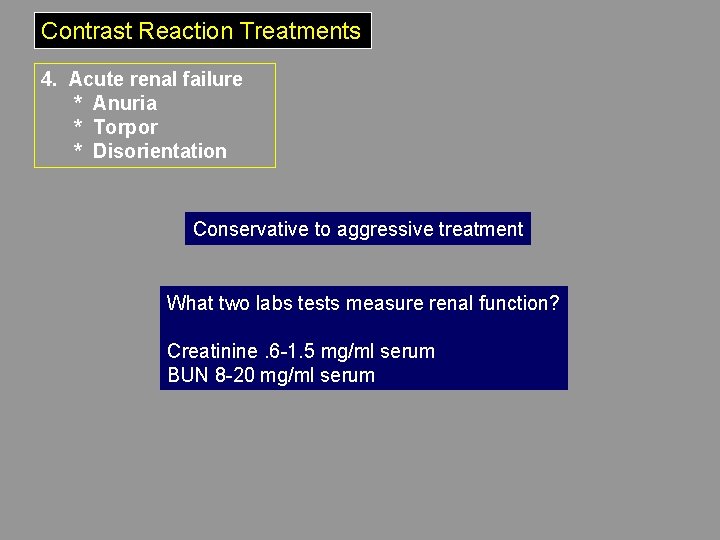 Contrast Reaction Treatments

4. Acute renal failure
* Anuria
* Torpor
* Disorientation

Conservative to aggressive treatment

What two labs tests measure renal function?

Creatinine .6-1.5 mg/ml serum
BUN 8-20 mg/ml serum